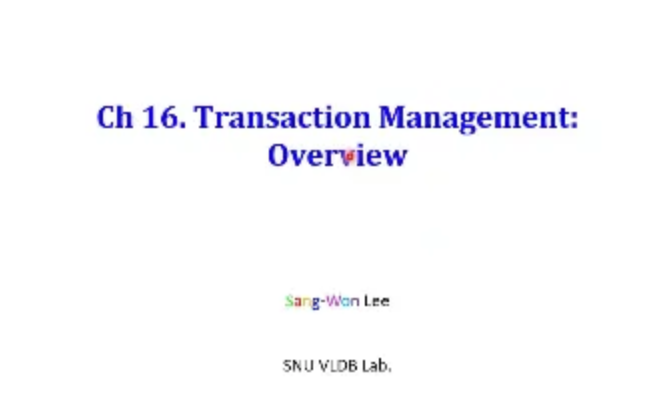 Ch 16. Transaction Management: Overview

Sang-Won Lee

SNU VLDB Lab.